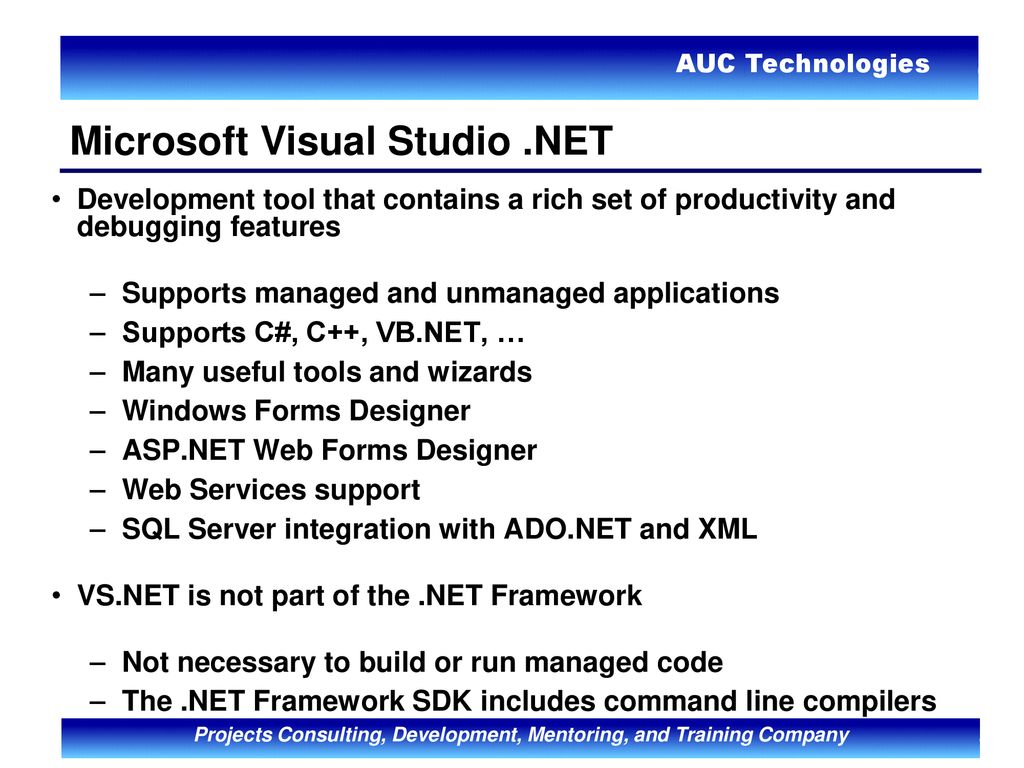 AUC Technologies

Microsoft Visual Studio .NET

• Development tool that contains a rich set of productivity and debugging features

– Supports managed and unmanaged applications
– Supports C#, C++, VB.NET, …
– Many useful tools and wizards
– Windows Forms Designer
– ASP.NET Web Forms Designer
– Web Services support
– SQL Server integration with ADO.NET and XML

• VS.NET is not part of the .NET Framework

– Not necessary to build or run managed code
– The .NET Framework SDK includes command line compilers

Projects Consulting, Development, Mentoring, and Training Company